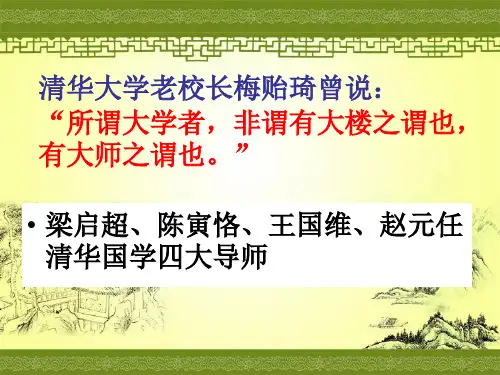 清华大学老校长梅贻琦曾说：

“所谓大学者，非谓有大楼之谓也，有大师之谓也。”

• 梁启超、陈寅恪、王国维、赵元任 清华国学四大导师